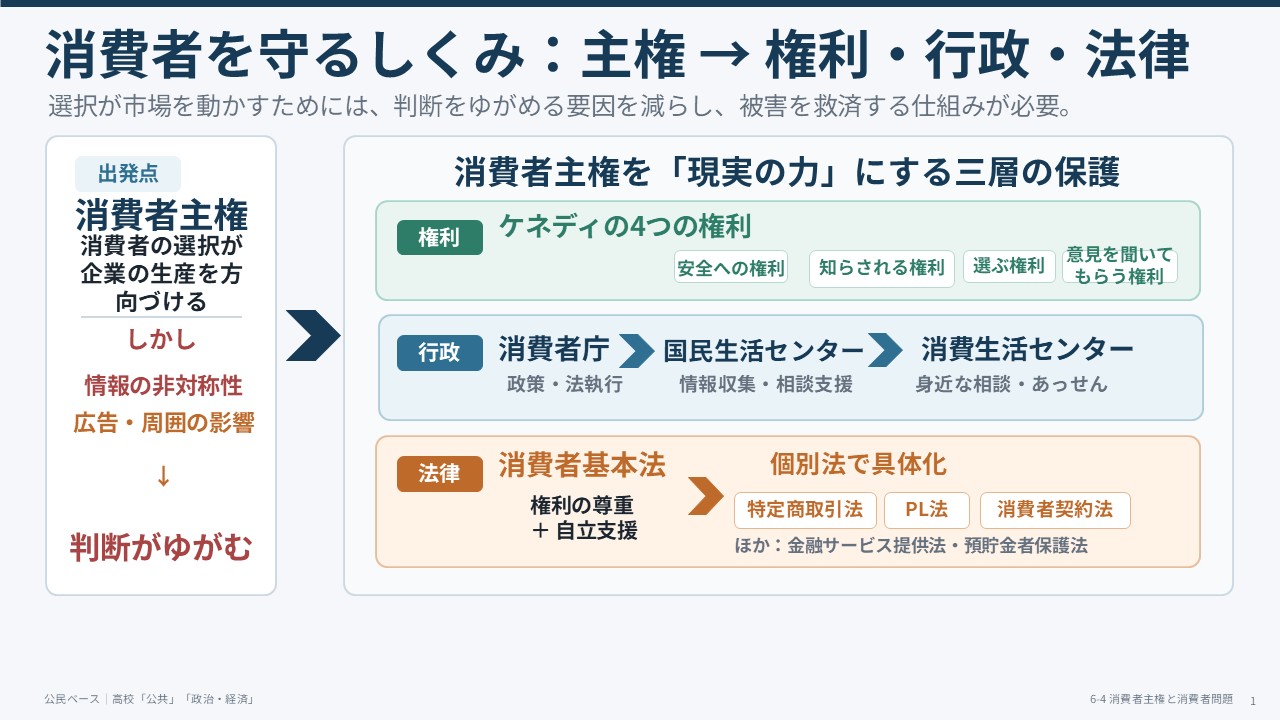 消費者を守るしくみ：主権 → 権利・行政・法律

選択が市場を動かすためには、判断をゆがめる要因を減らし、被害を救済する仕組みが必要。

出発点

消費者主権

消費者の選択が企業の生産を方向づける

しかし

情報の非対称性

広告・周囲の影響

↓

判断がゆがむ

消費者主権を「現実の力」にする三層の保護

権利

ケネディの4つの権利

安全への権利 知らされる権利 選ぶ権利 意見を聞いてもらう権利

行政

消費者庁
政策・法執行

国民生活センター
情報収集・相談支援

消費生活センター
身近な相談・あっせん

法律

消費者基本法
権利の尊重
＋ 自立支援

個別法で具体化

特定商取引法 PL法 消費者契約法

ほか：金融サービス提供法・預貯金者保護法

公民ベース｜高校「公共」「政治・経済」

6-4 消費者主権と消費者問題 1